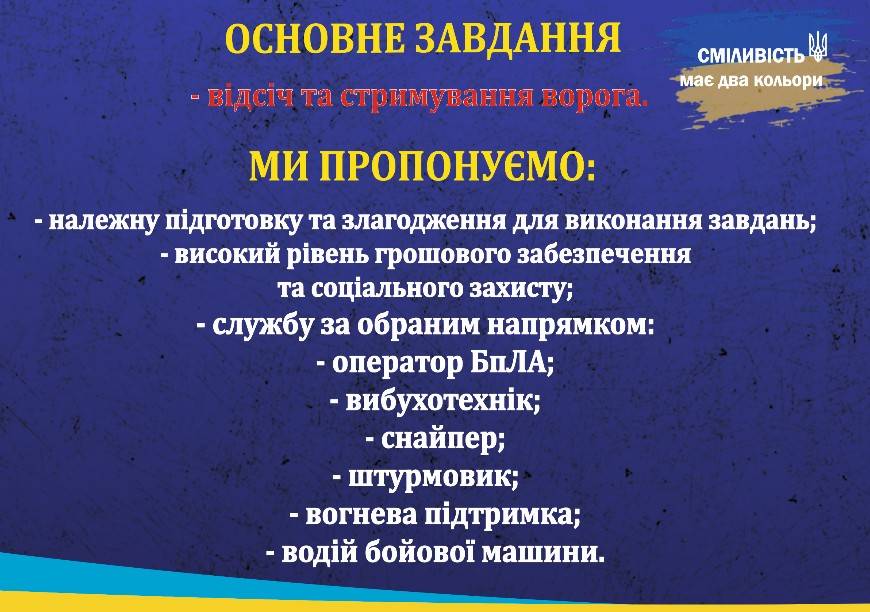 ОСНОВНЕ ЗАВДАННЯ

- відсіч та стримування ворога.

СМІЛИВІСТЬ
має два кольори

МИ ПРОПОНУЄМО:

- належну підготовку та злагодження для виконання завдань;
- високий рівень грошового забезпечення
та соціального захисту;
- службу за обраним напрямком:
- оператор БпЛА;
- вибухотехнік;
- снайпер;
- штурмовик;
- вогнева підтримка;
- водій бойової машини.